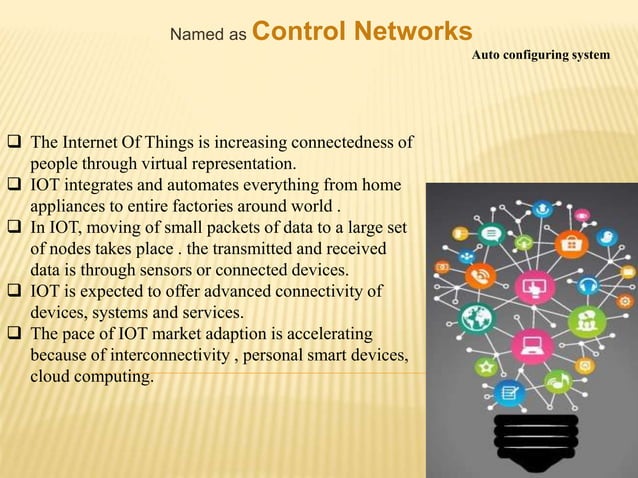 Named as Control Networks

Auto configuring system

❑ The Internet Of Things is increasing connectedness of people through virtual representation.
❑ IOT integrates and automates everything from home appliances to entire factories around world .
❑ In IOT, moving of small packets of data to a large set of nodes takes place . the transmitted and received data is through sensors or connected devices.
❑ IOT is expected to offer advanced connectivity of devices, systems and services.
❑ The pace of IOT market adaption is accelerating because of interconnectivity , personal smart devices, cloud computing.